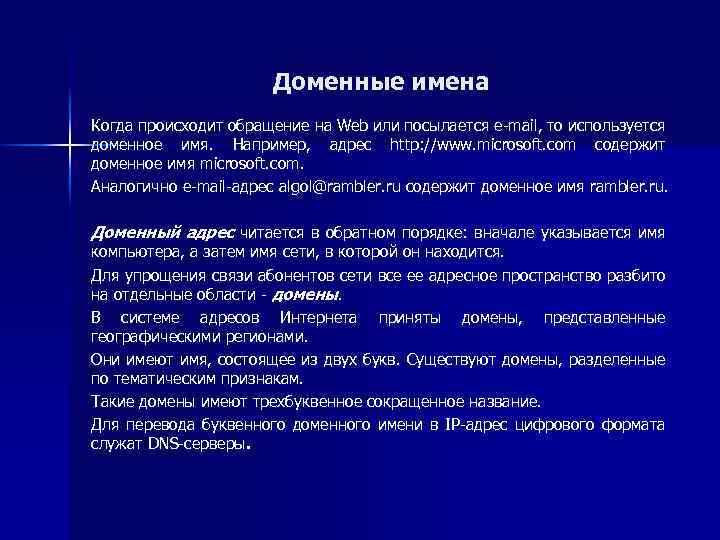 Доменные имена

Когда происходит обращение на Web или посылается e-mail, то используется доменное имя. Например, адрес http://www.microsoft.com содержит доменное имя microsoft.com.

Аналогично e-mail-адрес algol@rambler.ru содержит доменное имя rambler.ru.

Доменный адрес читается в обратном порядке: вначале указывается имя компьютера, а затем имя сети, в которой он находится.

Для упрощения связи абонентов сети все ее адресное пространство разбито на отдельные области - домены.

В системе адресов Интернета приняты домены, представленные географическими регионами.

Они имеют имя, состоящее из двух букв. Существуют домены, разделенные по тематическим признакам.

Такие домены имеют трехбуквенное сокращенное название.

Для перевода буквенного доменного имени в IP-адрес цифрового формата служат DNS-серверы.